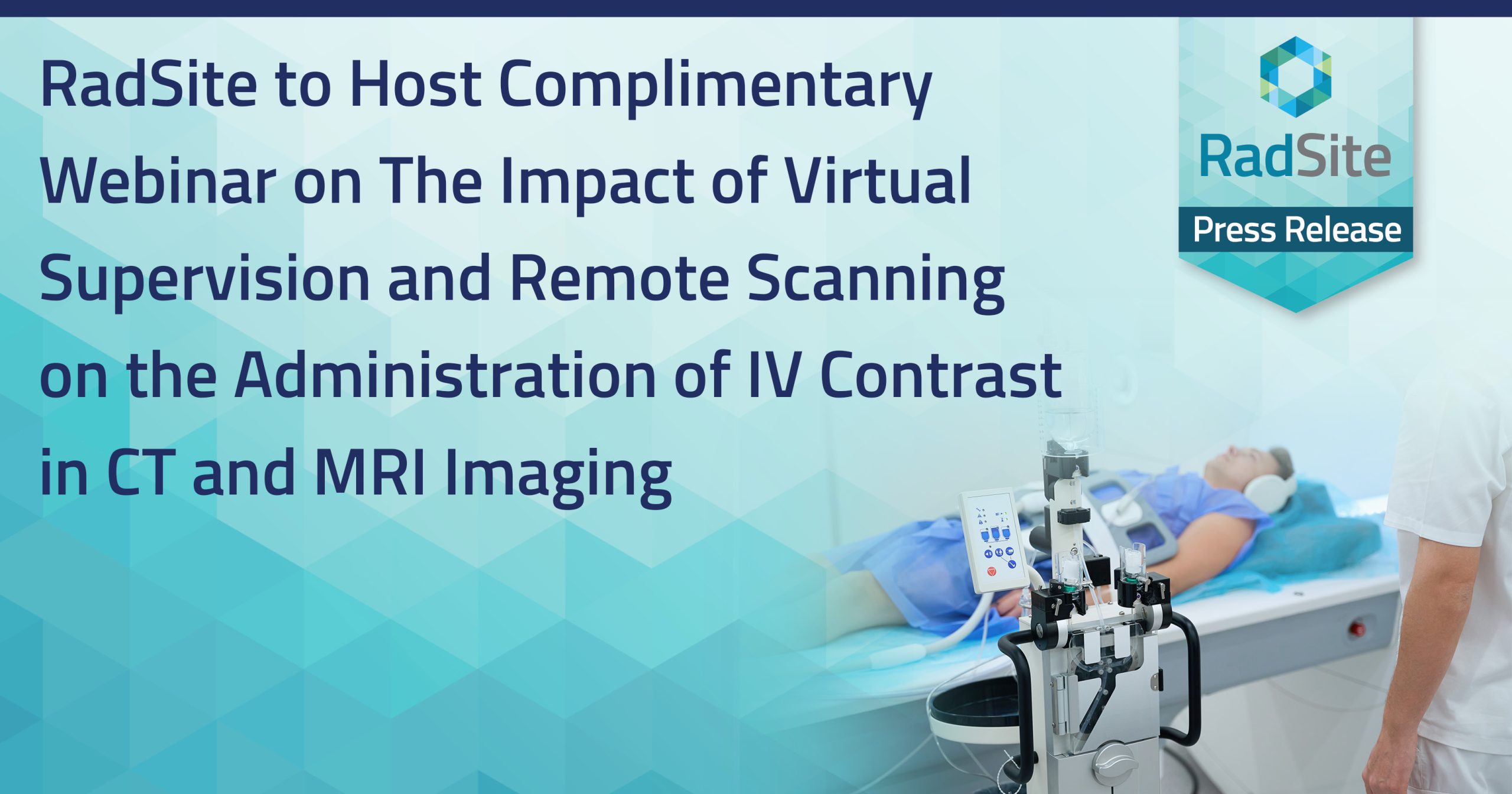 RadSite to Host Complimentary Webinar on The Impact of Virtual Supervision and Remote Scanning on the Administration of IV Contrast in CT and MRI Imaging

RadSite

Press Release